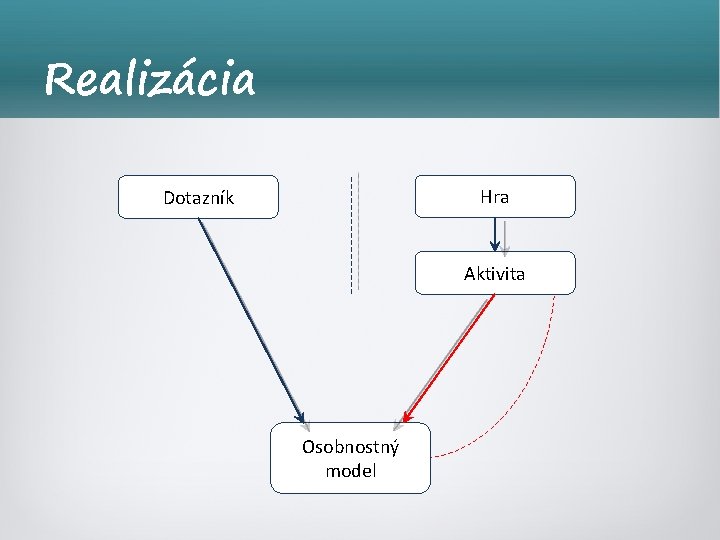 Realizácia

Dotazník

Hra

Aktivita

Osobnostný model